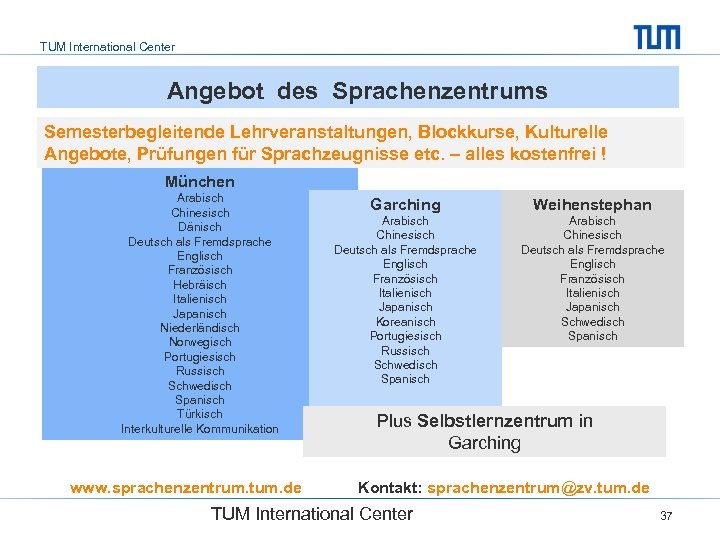 TUM International Center

TUM

Angebot des Sprachenzentrums

Semesterbegleitende Lehrveranstaltungen, Blockkurse, Kulturelle Angebote, Prüfungen für Sprachzeugnisse etc. – alles kostenfrei !

München
Arabisch
Chinesisch
Dänisch
Deutsch als Fremdsprache
Englisch
Französisch
Hebräisch
Italienisch
Japanisch
Niederländisch
Norwegisch
Portugiesisch
Russisch
Schwedisch
Spanisch
Türkisch
Interkulturelle Kommunikation

Garching
Arabisch
Chinesisch
Deutsch als Fremdsprache
Englisch
Französisch
Italienisch
Japanisch
Koreanisch
Portugiesisch
Russisch
Schwedisch
Spanisch

Weihenstephan
Arabisch
Chinesisch
Deutsch als Fremdsprache
Englisch
Französisch
Italienisch
Japanisch
Schwedisch
Spanisch

Plus Selbstlernzentrum in Garching

www.sprachenzentrum.tum.de Kontakt: sprachenzentrum@zv.tum.de

TUM International Center

37